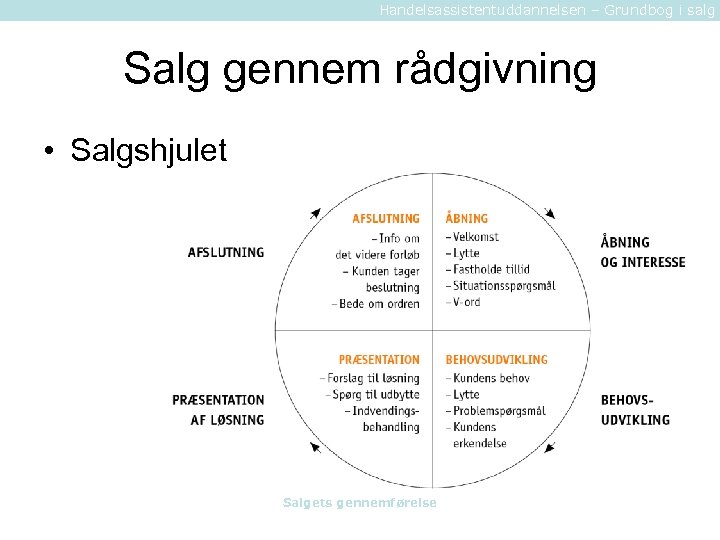 Handelsassistentuddannelsen – Grundbog i salg

Salg gennem rådgivning

• Salgshjulet

AFSLUTNING

AFSLUTNING
– Info om det videre forløb
– Kunden tager beslutning
– Bede om ordren

ÅBNING
– Velkomst
– Lytte
– Fastholde tillid
– Situationsspørgsmål
– V-ord

ÅBNING OG INTERESSE

PRÆSENTATION AF LØSNING

PRÆSENTATION
– Forslag til løsning
– Spørg til udbytte
– Indvendingsbehandling

BEHOVSUDVIKLING
– Kundens behov
– Lytte
– Problemspørgsmål
– Kundens erkendelse

BEHOVSUDVIKLING

Salgets gennemførelse